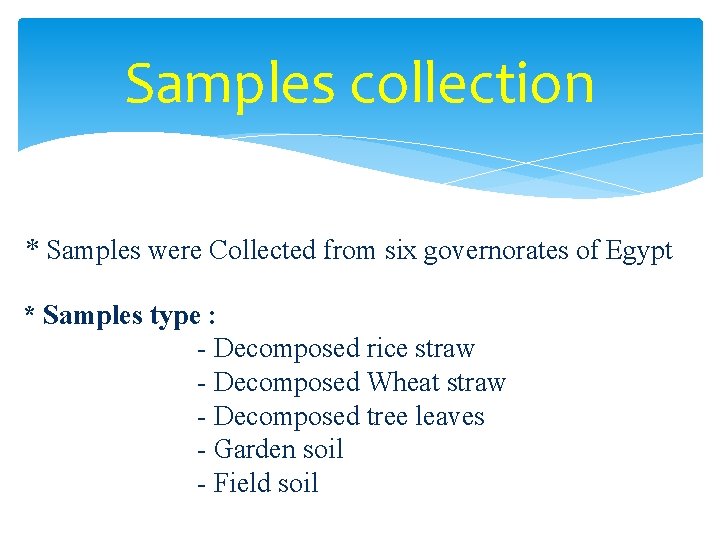 Samples collection

* Samples were Collected from six governorates of Egypt

* Samples type :
- Decomposed rice straw
- Decomposed Wheat straw
- Decomposed tree leaves
- Garden soil
- Field soil